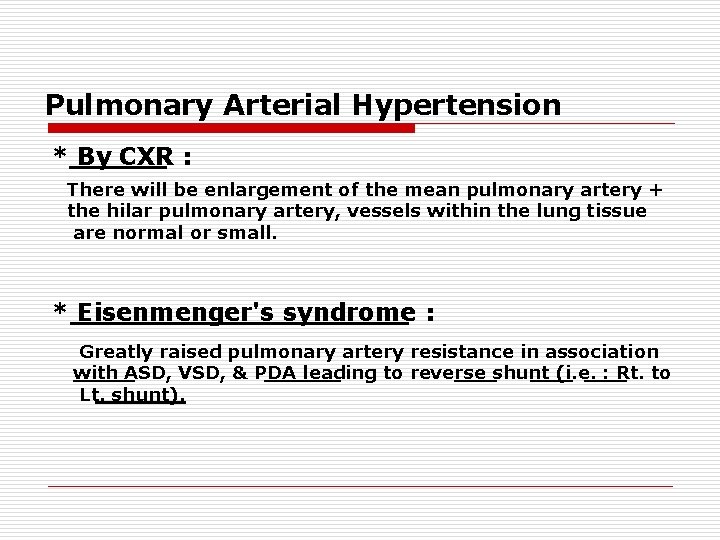 Pulmonary Arterial Hypertension

* By CXR :

There will be enlargement of the mean pulmonary artery + the hilar pulmonary artery, vessels within the lung tissue are normal or small.

* Eisenmenger's syndrome :

Greatly raised pulmonary artery resistance in association with ASD, VSD, & PDA leading to reverse shunt (i.e. : Rt. to Lt. shunt).